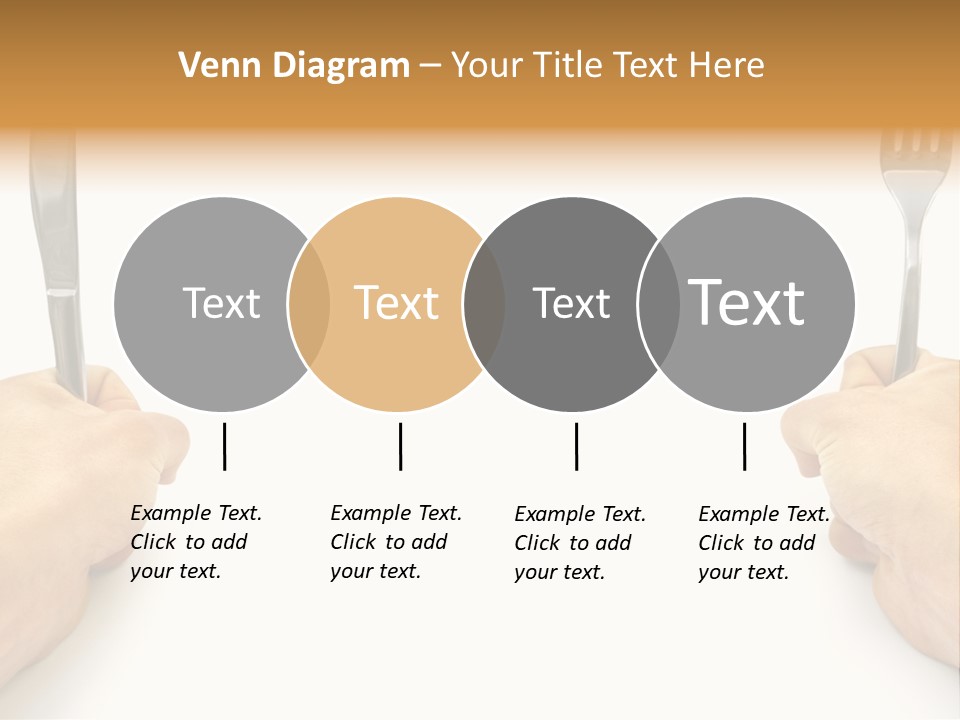 Venn Diagram – Your Title Text Here

Text

Text

Text

Text

Example Text. Click to add your text.

Example Text. Click to add your text.

Example Text. Click to add your text.

Example Text. Click to add your text.